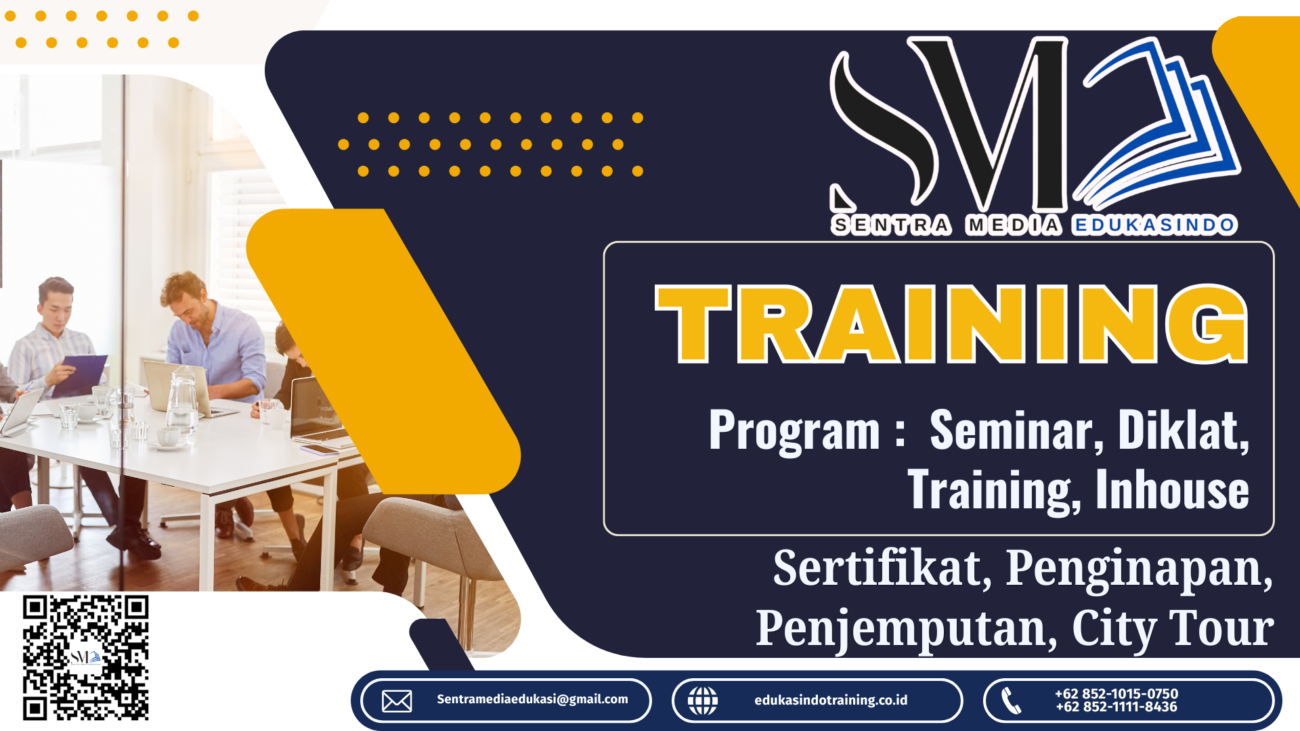 SM
SENTRA MEDIA EDUKASINDO

TRAINING

Program : Seminar, Diklat, Training, Inhouse

Sertifikat, Penginapan, Penjemputan, City Tour

Sentramediaedukasi@gmail.com

edukasindotraining.co.id

+62 852-1015-0750
+62 852-1111-8436